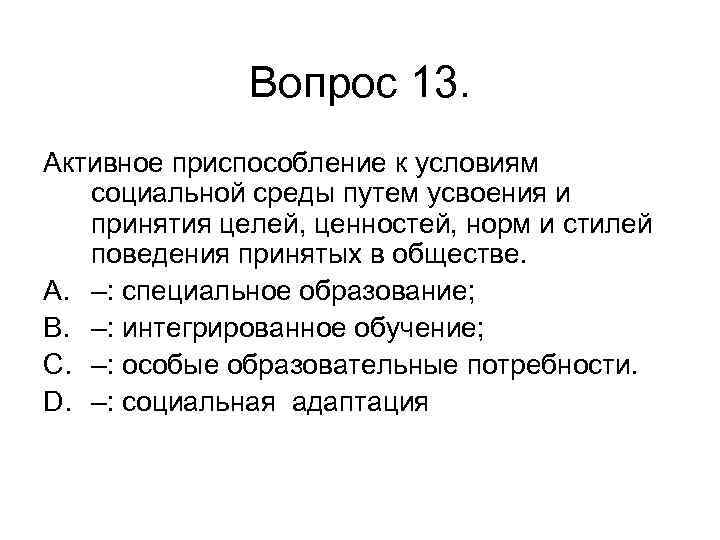 Вопрос 13.

Активное приспособление к условиям социальной среды путем усвоения и принятия целей, ценностей, норм и стилей поведения принятых в обществе.

A. –: специальное образование;
B. –: интегрированное обучение;
C. –: особые образовательные потребности.
D. –: социальная адаптация